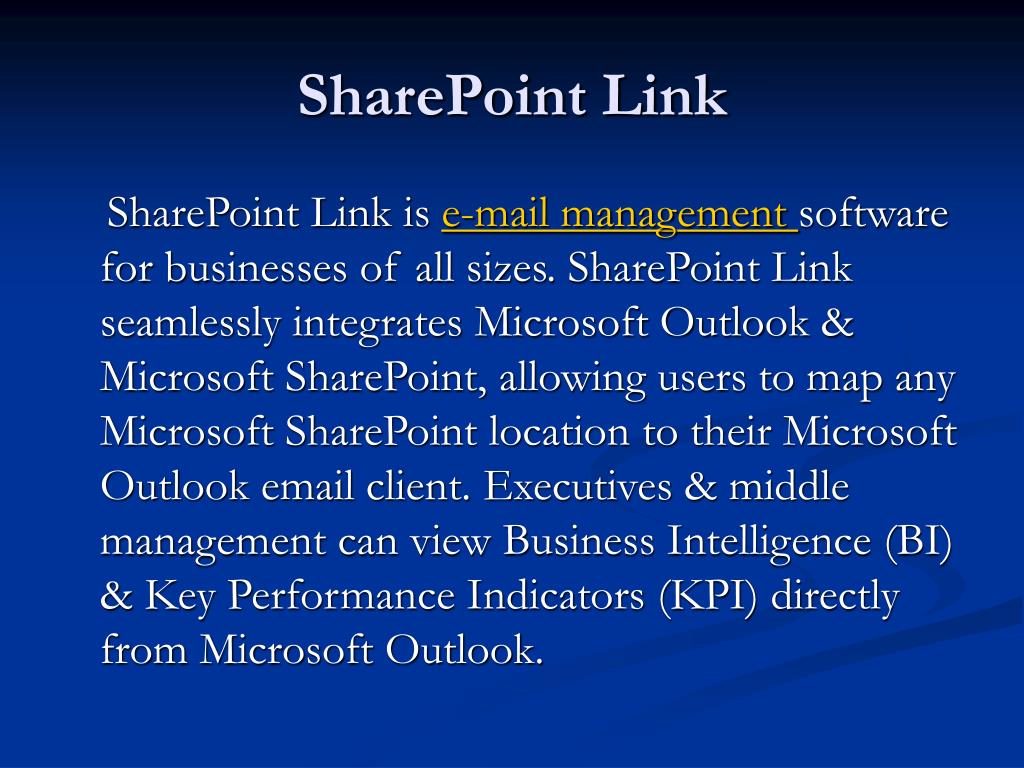 SharePoint Link

SharePoint Link is e-mail management software for businesses of all sizes. SharePoint Link seamlessly integrates Microsoft Outlook & Microsoft SharePoint, allowing users to map any Microsoft SharePoint location to their Microsoft Outlook email client. Executives & middle management can view Business Intelligence (BI) & Key Performance Indicators (KPI) directly from Microsoft Outlook.